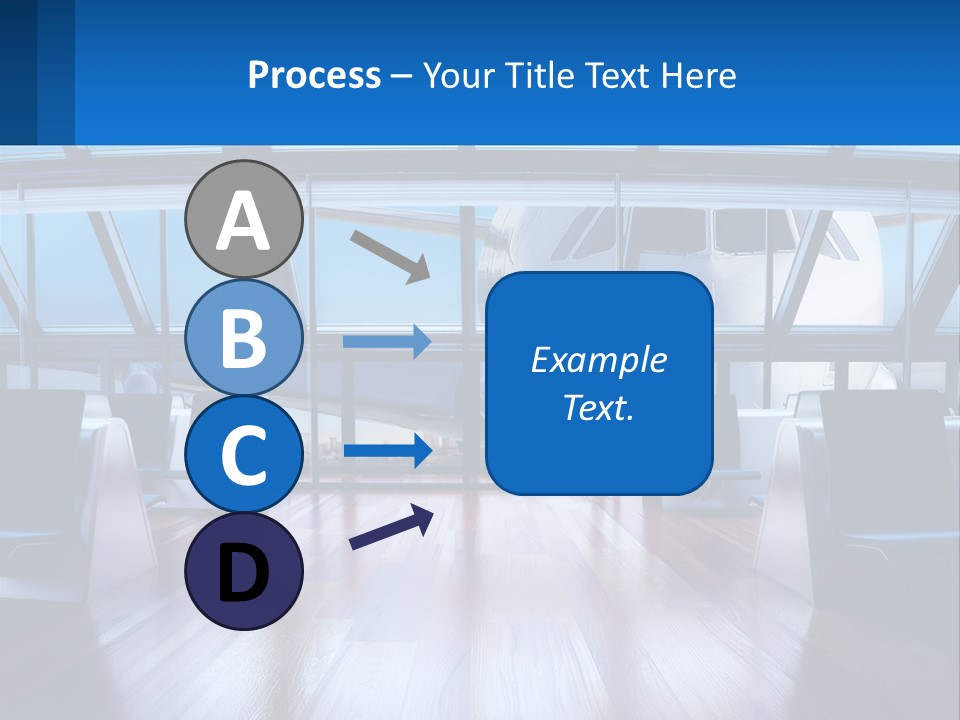 Process – Your Title Text Here

A

B

C

D

Example Text.